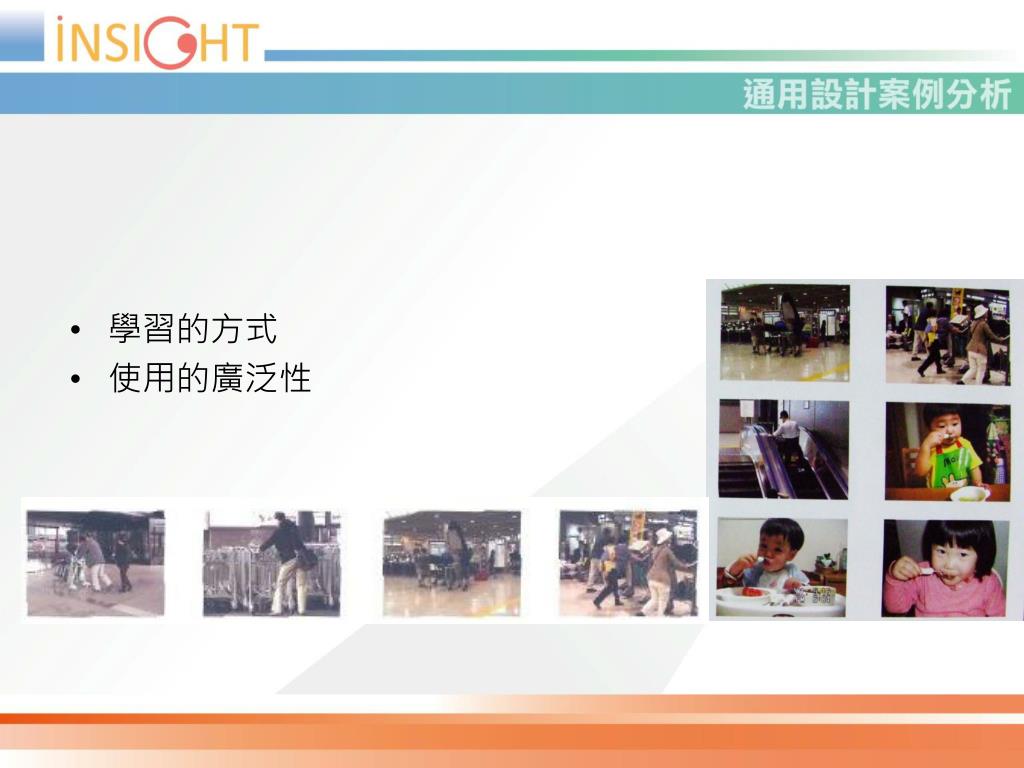 iNSIGHT

通用設計案例分析

• 學習的方式
• 使用的廣泛性